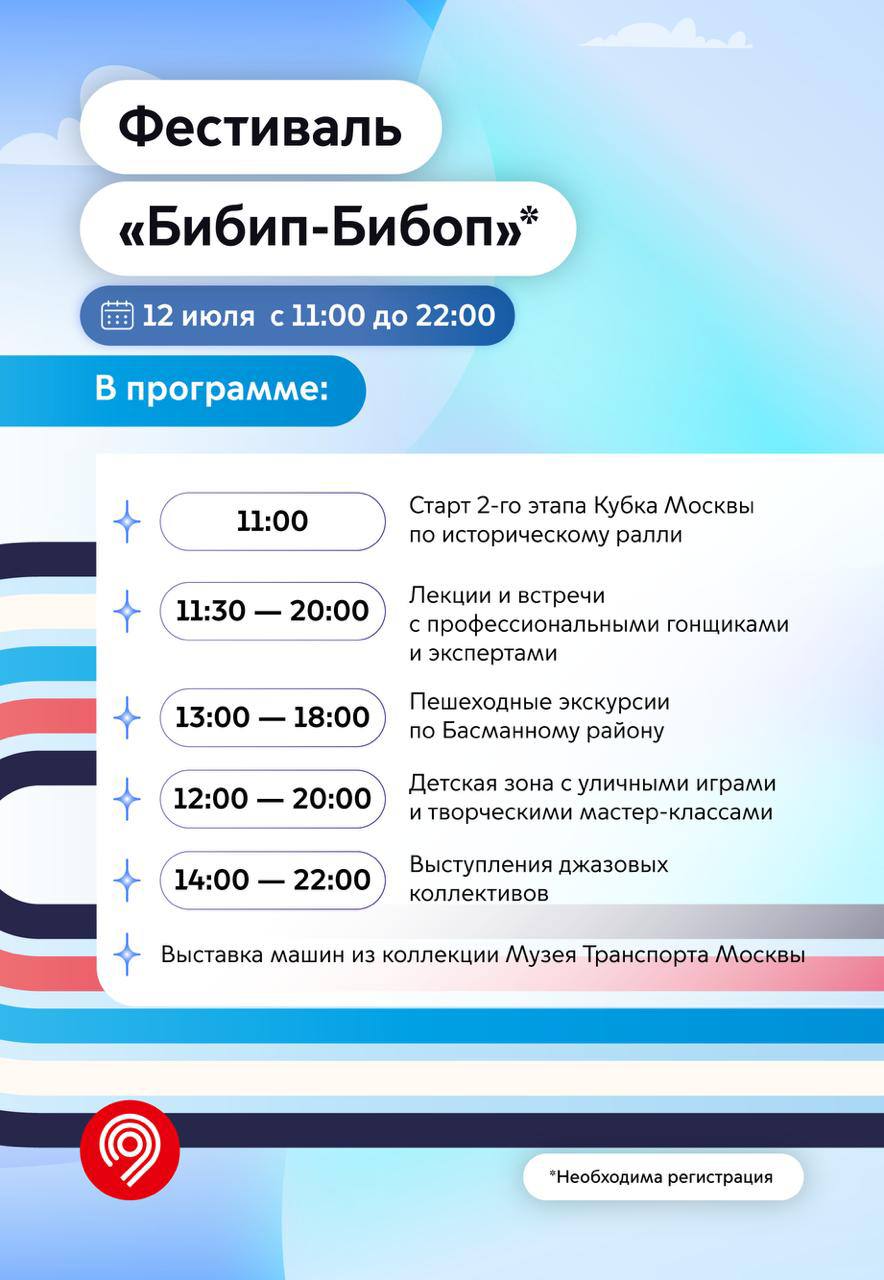 Фестиваль

«Бибип-Бибоп»*

12 июля с 11:00 до 22:00

В программе:

11:00 Старт 2-го этапа Кубка Москвы по историческому ралли

11:30 — 20:00 Лекции и встречи с профессиональными гонщиками и экспертами

13:00 — 18:00 Пешеходные экскурсии по Басманному району

12:00 — 20:00 Детская зона с уличными играми и творческими мастер-классами

14:00 — 22:00 Выступления джазовых коллективов

Выставка машин из коллекции Музея Транспорта Москвы

*Необходима регистрация